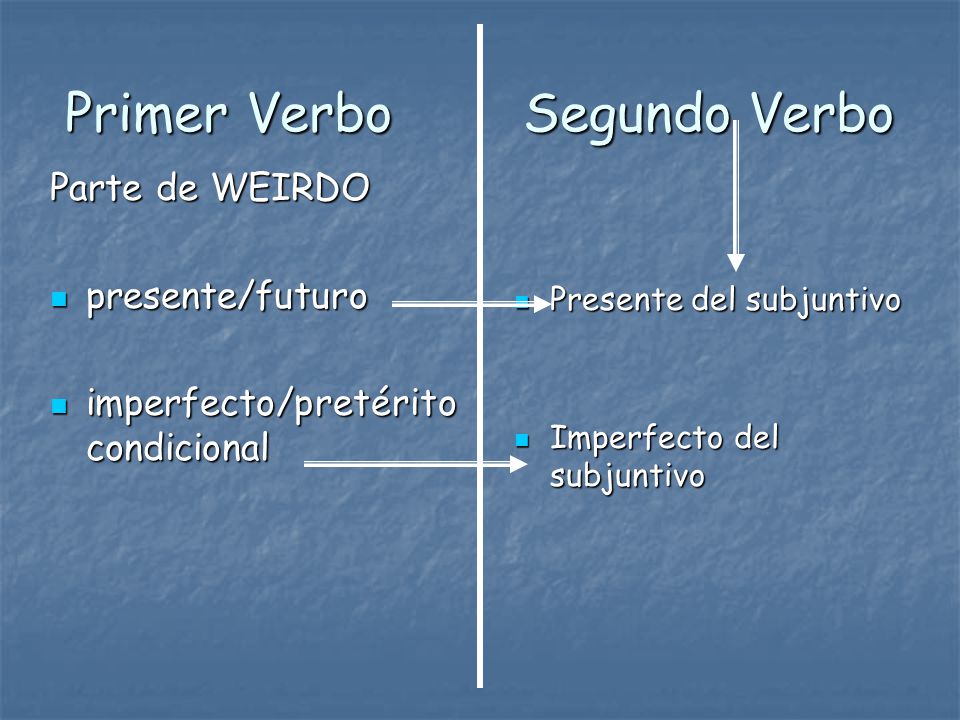 Primer Verbo

Parte de WEIRDO

presente/futuro

imperfecto/pretérito condicional

Segundo Verbo

Presente del subjuntivo

Imperfecto del subjuntivo